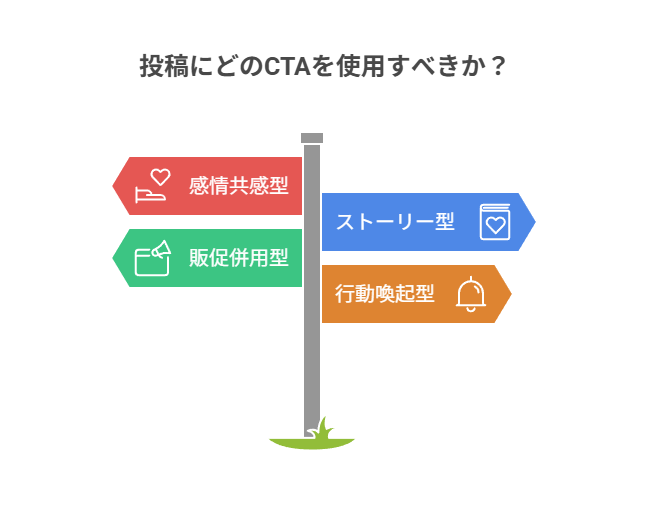 投稿にどのCTAを使用すべきか？

感情共感型

ストーリー型

販促併用型

行動喚起型